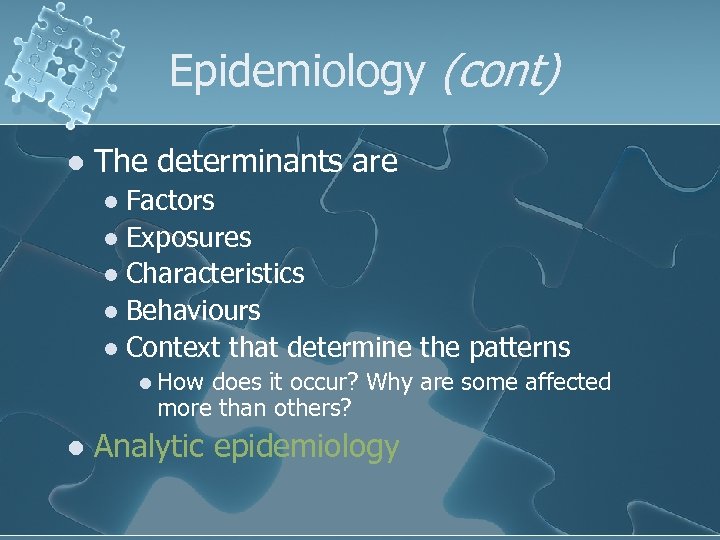 Epidemiology (cont)

- The determinants are
  - Factors
  - Exposures
  - Characteristics
  - Behaviours
  - Context that determine the patterns
    - How does it occur? Why are some affected more than others?
- Analytic epidemiology